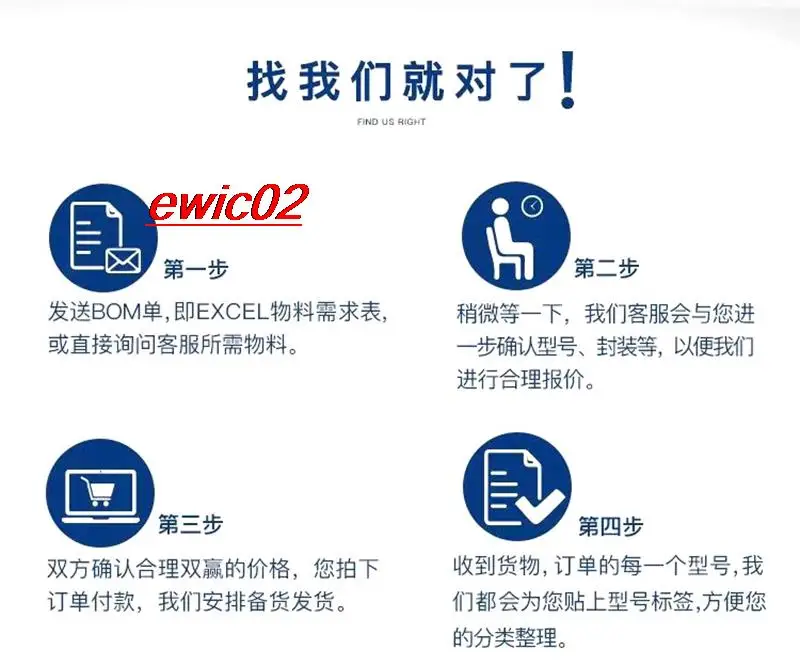 找我们就对了！

FIND US RIGHT

ewic02

第一步

发送BOM单,即EXCEL物料需求表,或直接询问客服所需物料。

第二步

稍微等一下，我们客服会与您进一步确认型号、封装等，以便我们进行合理报价。

第三步

双方确认合理双赢的价格，您拍下订单付款，我们安排备货发货。

第四步

收到货物，订单的每一个型号，我们都会为您贴上型号标签，方便您的分类整理。